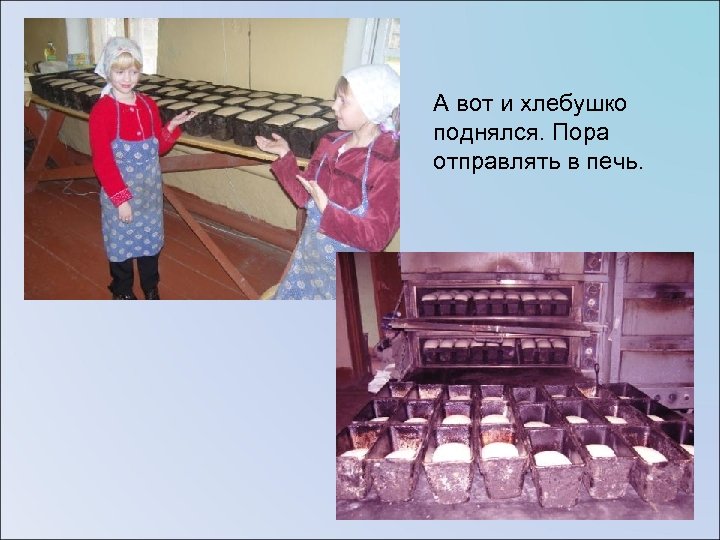 А вот и хлебушко поднялся. Пора отправлять в печь.